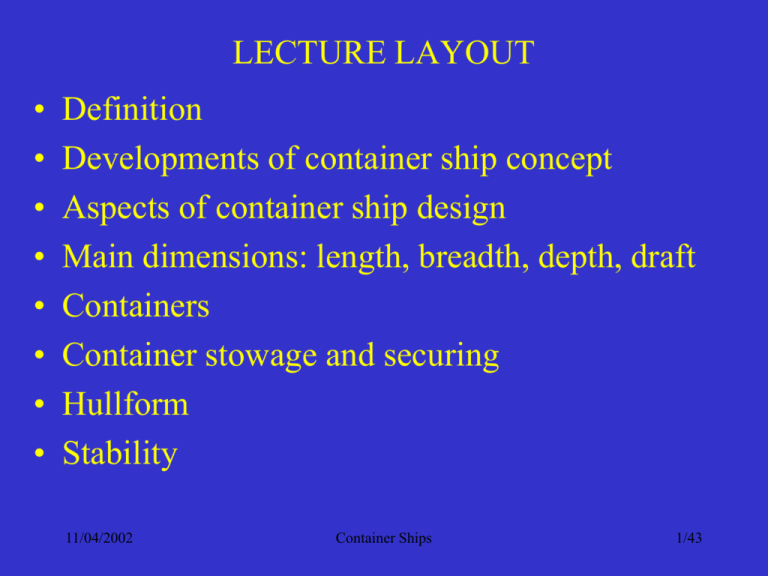 LECTURE LAYOUT

• Definition
• Developments of container ship concept
• Aspects of container ship design
• Main dimensions: length, breadth, depth, draft
• Containers
• Container stowage and securing
• Hullform
• Stability

11/04/2002 Container Ships 1/43